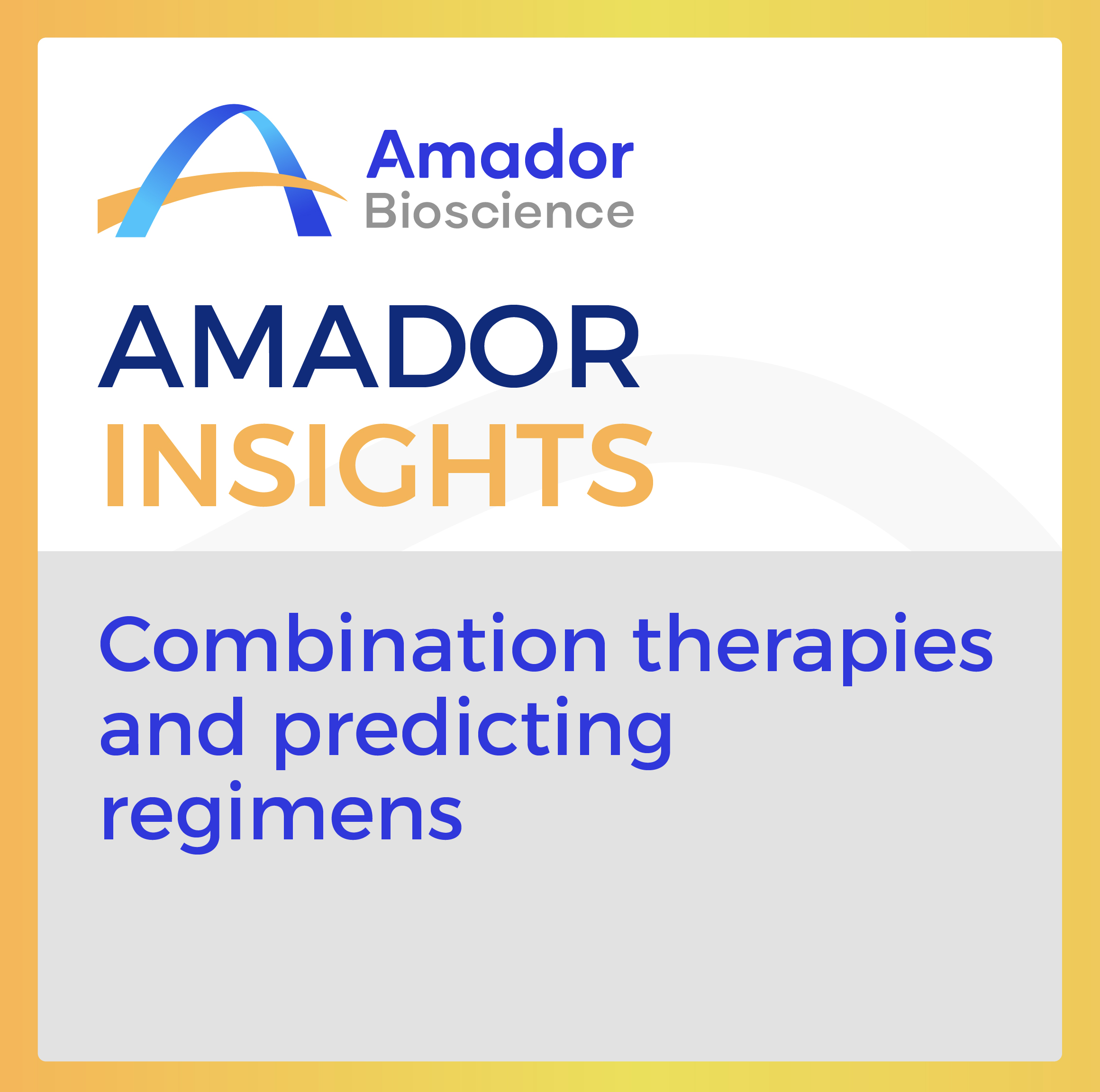 Amador
Bioscience

AMADOR
INSIGHTS

Combination therapies and predicting regimens